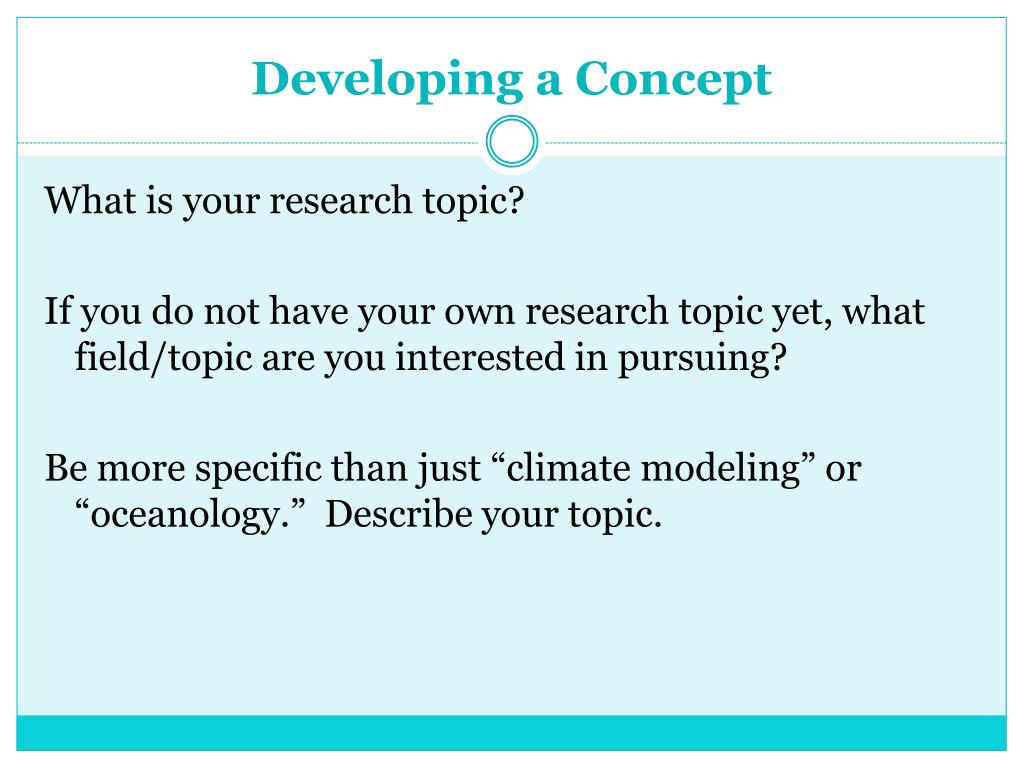 Developing a Concept

What is your research topic?

If you do not have your own research topic yet, what field/topic are you interested in pursuing?

Be more specific than just “climate modeling” or “oceanology.” Describe your topic.